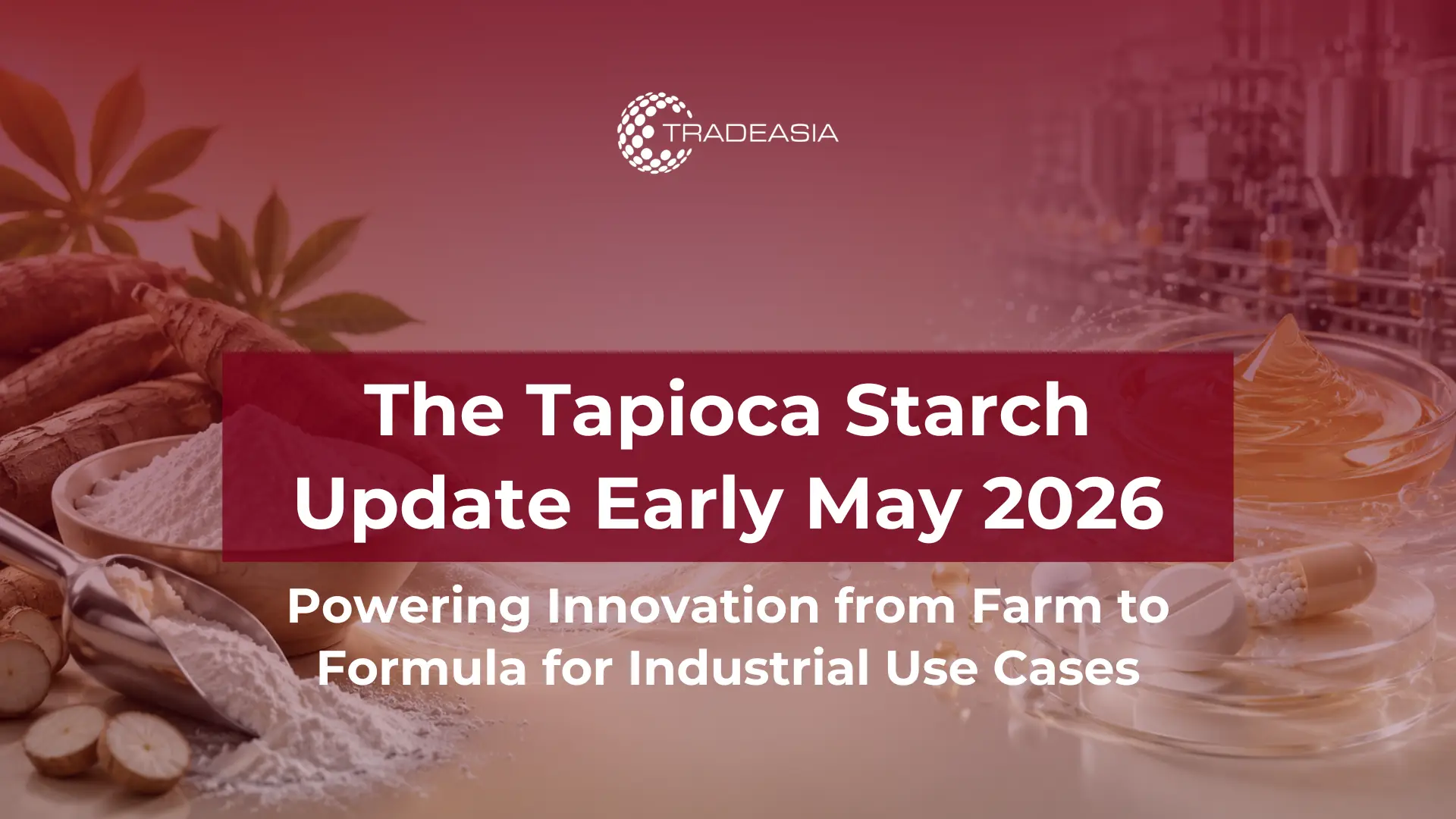 TRADEASIA

The Tapioca Starch Update Early May 2026

Powering Innovation from Farm to Formula for Industrial Use Cases